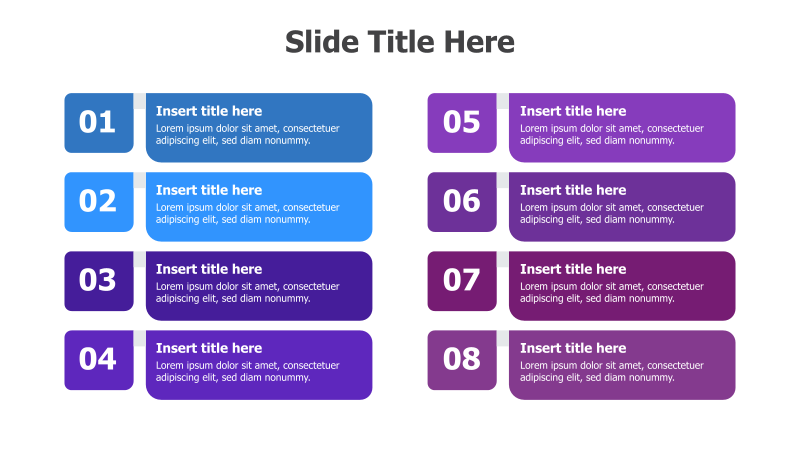 Slide Title Here

01
Insert title here
Lorem ipsum dolor sit amet, consectetuer adipiscing elit, sed diam nonummy.

02
Insert title here
Lorem ipsum dolor sit amet, consectetuer adipiscing elit, sed diam nonummy.

03
Insert title here
Lorem ipsum dolor sit amet, consectetuer adipiscing elit, sed diam nonummy.

04
Insert title here
Lorem ipsum dolor sit amet, consectetuer adipiscing elit, sed diam nonummy.

05
Insert title here
Lorem ipsum dolor sit amet, consectetuer adipiscing elit, sed diam nonummy.

06
Insert title here
Lorem ipsum dolor sit amet, consectetuer adipiscing elit, sed diam nonummy.

07
Insert title here
Lorem ipsum dolor sit amet, consectetuer adipiscing elit, sed diam nonummy.

08
Insert title here
Lorem ipsum dolor sit amet, consectetuer adipiscing elit, sed diam nonummy.